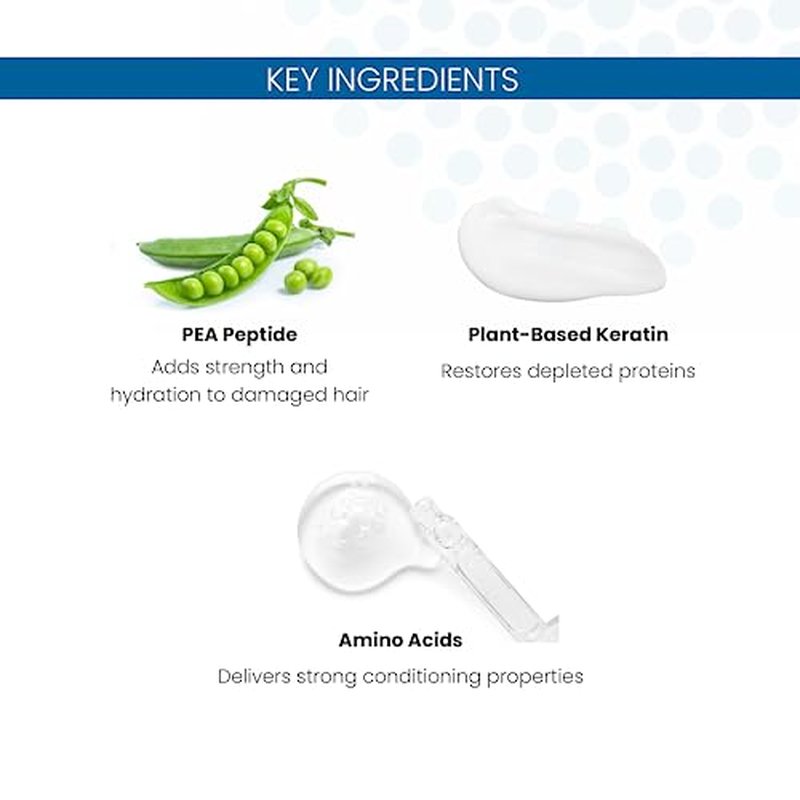 KEY INGREDIENTS

PEA Peptide
Adds strength and hydration to damaged hair

Plant-Based Keratin
Restores depleted proteins

Amino Acids
Delivers strong conditioning properties